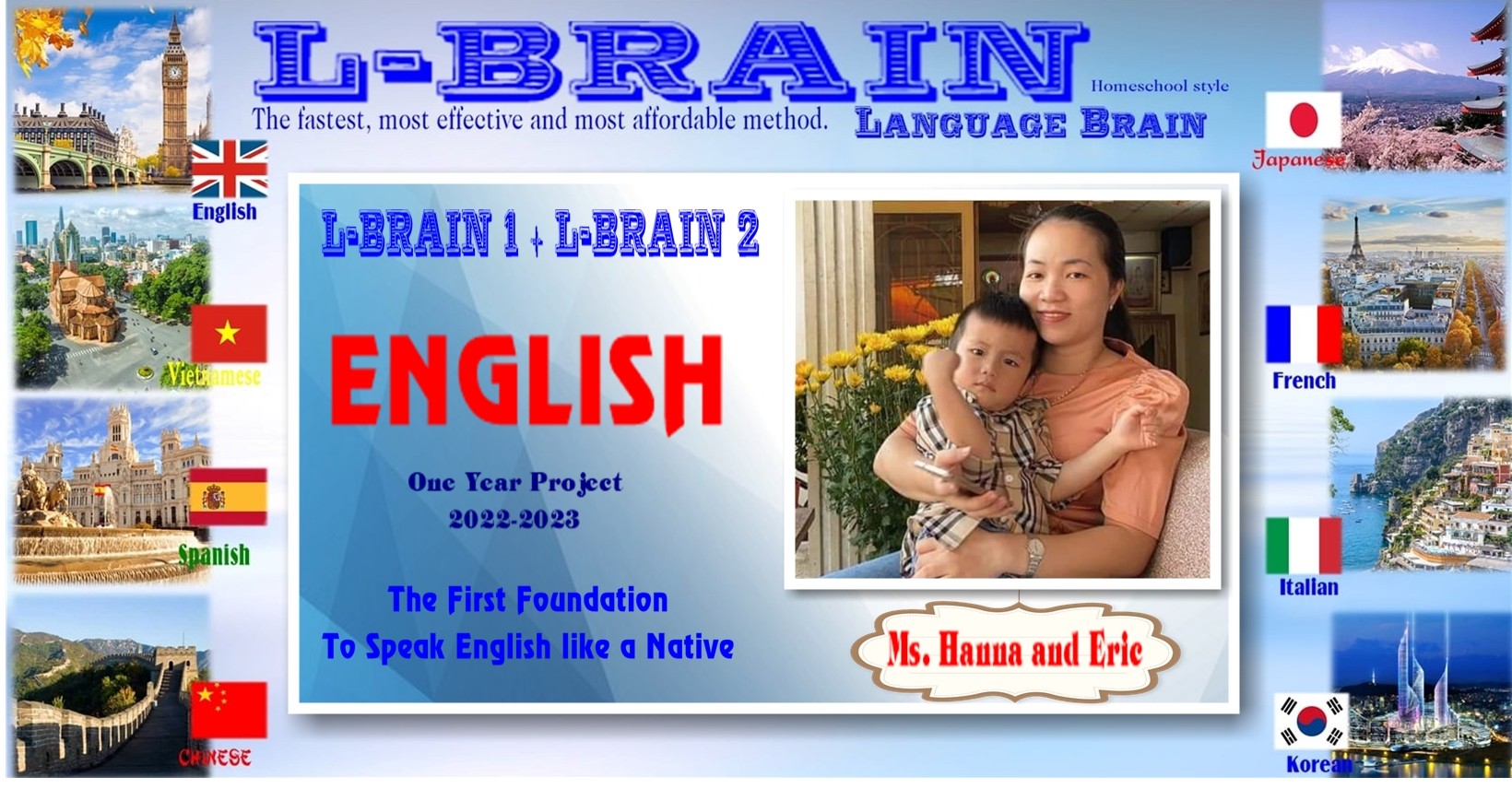 L-BRAIN
Homeschool style
The fastest, most effective and most affordable method.
LANGUAGE BRAIN

English
Vietnamese
Spanish
CHINESE

L-BRAIN 1 + L-BRAIN 2

ENGLISH

One Year Project
2022-2023

The First Foundation
To Speak English like a Native

Ms. Hanna and Eric

Japanese
French
Italian
Korean